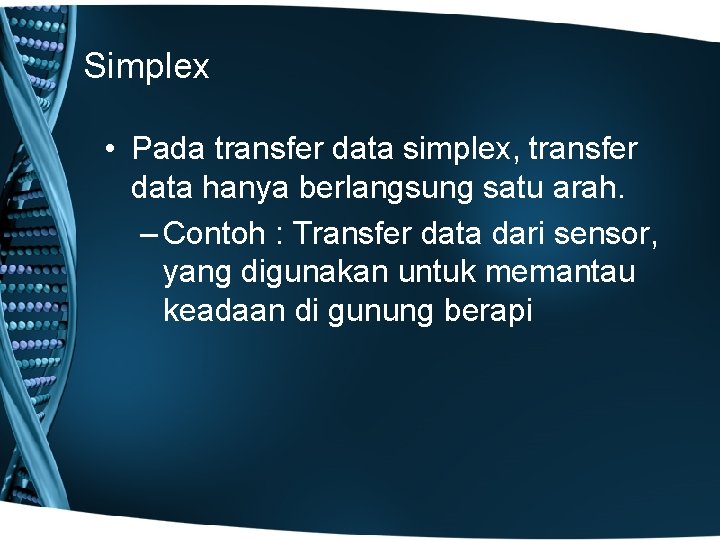 Simplex

• Pada transfer data simplex, transfer data hanya berlangsung satu arah.
– Contoh : Transfer data dari sensor, yang digunakan untuk memantau keadaan di gunung berapi